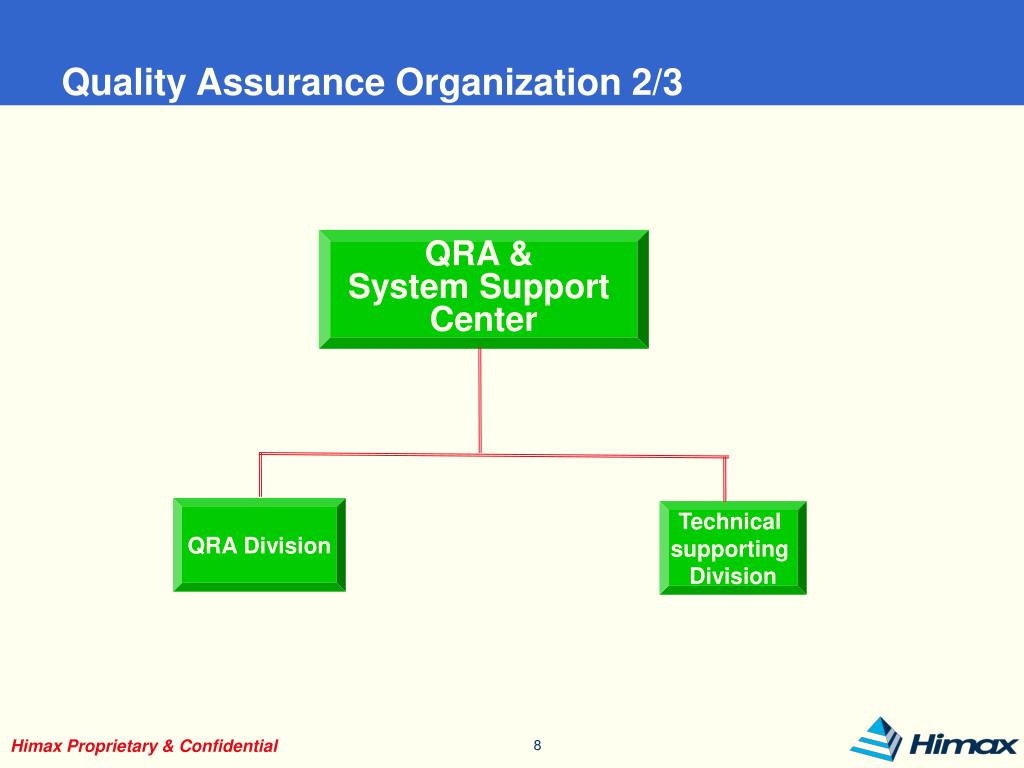 Quality Assurance Organization 2/3

QRA &
System Support
Center

QRA Division

Technical
supporting
Division

Himax Proprietary & Confidential

8

Himax